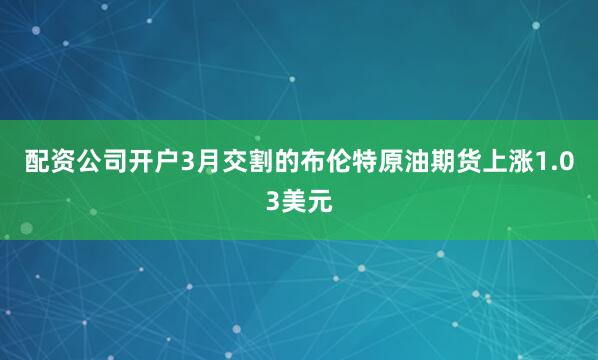 配资公司开户3月交割的布伦特原油期货上涨1.03美元